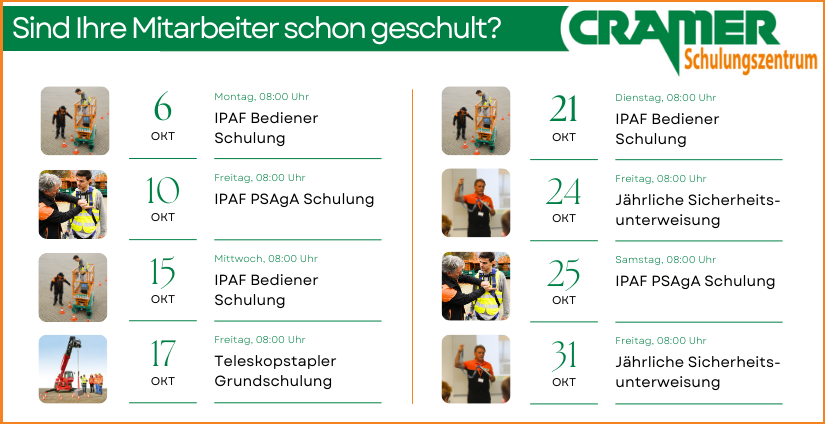 Sind Ihre Mitarbeiter schon geschult?

CRAMER
Schulungszentrum

6
OKT
Montag, 08:00 Uhr
IPAF Bediener Schulung

10
OKT
Freitag, 08:00 Uhr
IPAF PSAgA Schulung

15
OKT
Mittwoch, 08:00 Uhr
IPAF Bediener Schulung

17
OKT
Freitag, 08:00 Uhr
Teleskopstapler Grundschulung

21
OKT
Dienstag, 08:00 Uhr
IPAF Bediener Schulung

24
OKT
Freitag, 08:00 Uhr
Jährliche Sicherheitsunterweisung

25
OKT
Samstag, 08:00 Uhr
IPAF PSAgA Schulung

31
OKT
Freitag, 08:00 Uhr
Jährliche Sicherheitsunterweisung